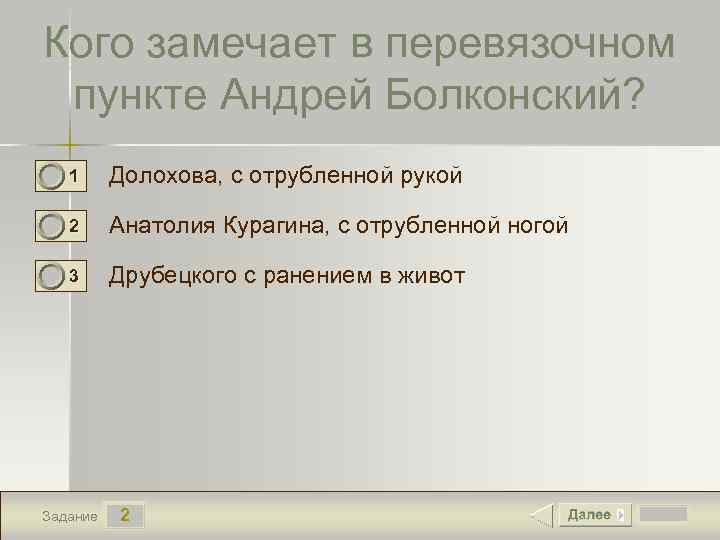 Кого замечает в перевязочном пункте Андрей Болконский?

1 Долохова, с отрубленной рукой

2 Анатолия Курагина, с отрубленной ногой

3 Друбецкого с ранением в живот

Задание 2

Далее